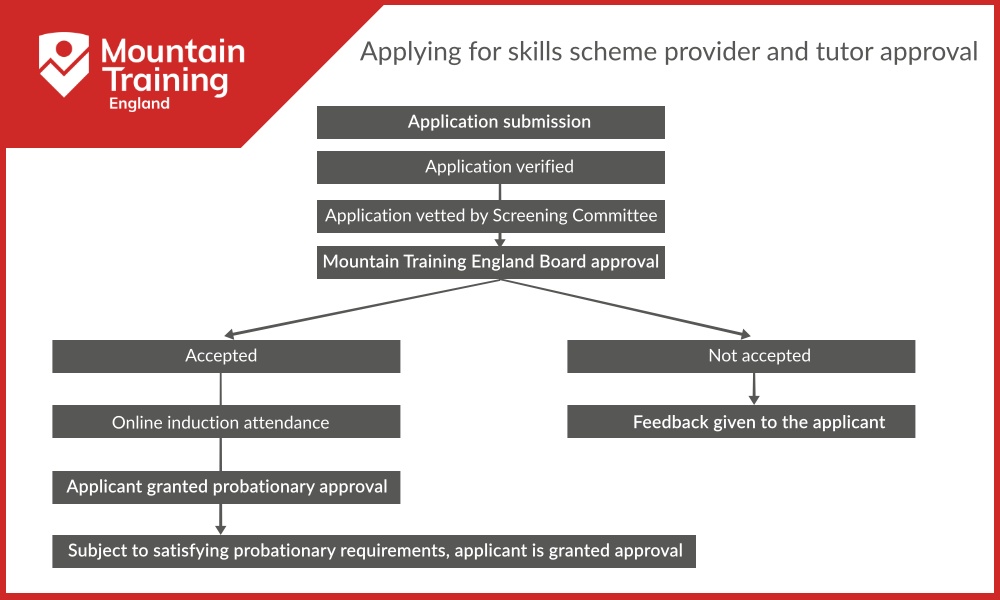 Mountain Training England

Applying for skills scheme provider and tutor approval

Application submission

Application verified

Application vetted by Screening Committee

Mountain Training England Board approval

Accepted

Online induction attendance

Applicant granted probationary approval

Subject to satisfying probationary requirements, applicant is granted approval

Not accepted

Feedback given to the applicant